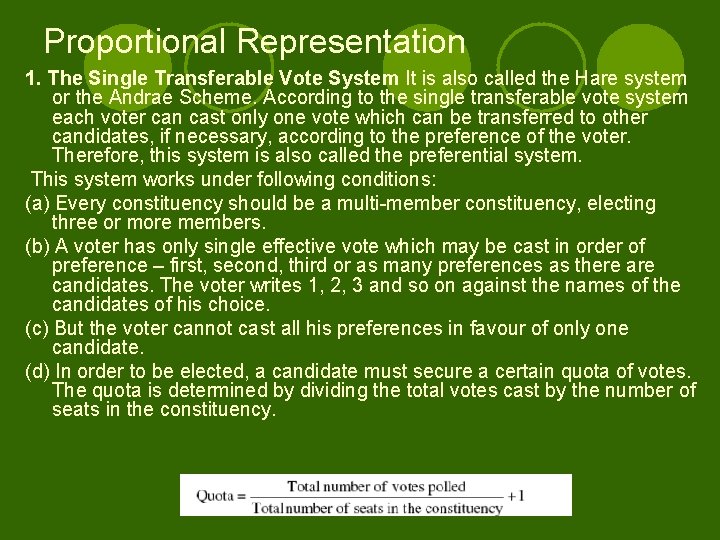 Proportional Representation

1. The Single Transferable Vote System It is also called the Hare system or the Andrae Scheme. According to the single transferable vote system each voter can cast only one vote which can be transferred to other candidates, if necessary, according to the preference of the voter. Therefore, this system is also called the preferential system.

This system works under following conditions:

(a) Every constituency should be a multi-member constituency, electing three or more members.

(b) A voter has only single effective vote which may be cast in order of preference – first, second, third or as many preferences as there are candidates. The voter writes 1, 2, 3 and so on against the names of the candidates of his choice.

(c) But the voter cannot cast all his preferences in favour of only one candidate.

(d) In order to be elected, a candidate must secure a certain quota of votes. The quota is determined by dividing the total votes cast by the number of seats in the constituency.

$\text{Quota} = \frac{\text{Total number of votes polled}}{\text{Totalnumber of seats in the constituency}} + 1$